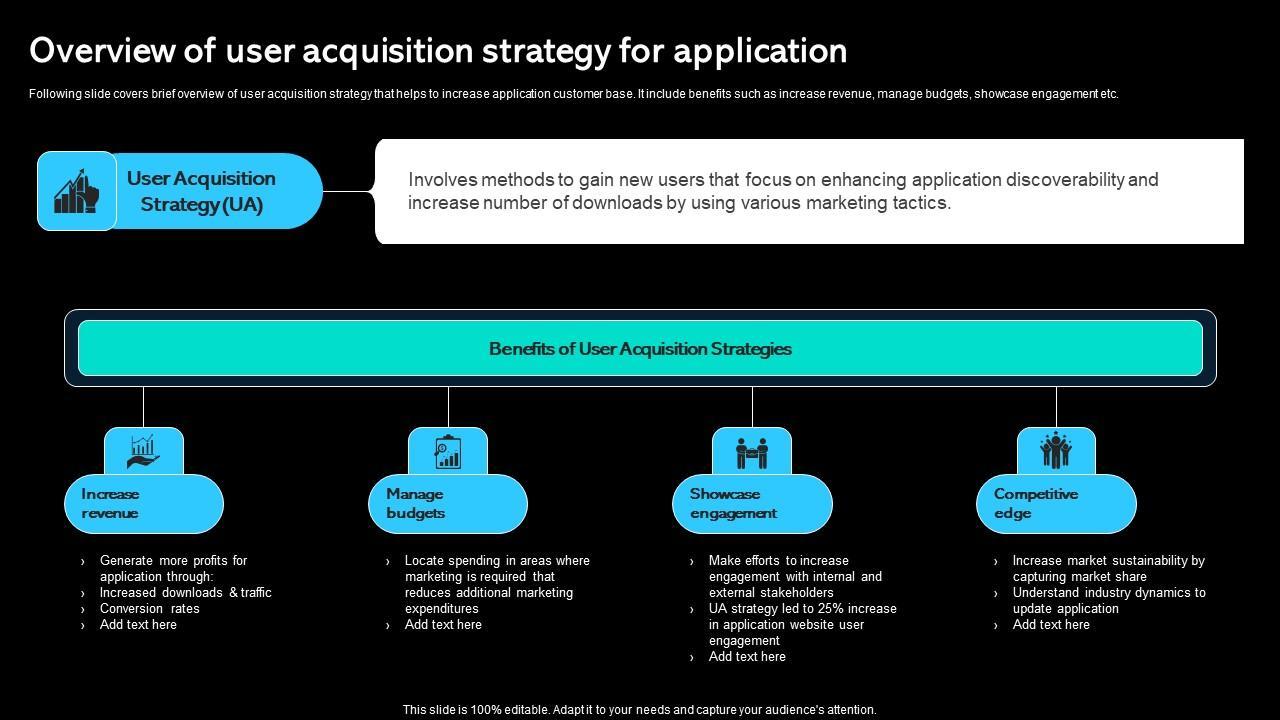 Overview of user acquisition strategy for application

Following slide covers brief overview of user acquisition strategy that helps to increase application customer base. It include benefits such as increase revenue, manage budgets, showcase engagement etc.

User Acquisition Strategy (UA)

Involves methods to gain new users that focus on enhancing application discoverability and increase number of downloads by using various marketing tactics.

Benefits of User Acquisition Strategies

Increase revenue

› Generate more profits for application through:
› Increased downloads & traffic
› Conversion rates
› Add text here

Manage budgets

› Locate spending in areas where marketing is required that reduces additional marketing expenditures
› Add text here

Showcase engagement

› Make efforts to increase engagement with internal and external stakeholders
› UA strategy led to 25% increase in application website user engagement
› Add text here

Competitive edge

› Increase market sustainability by capturing market share
› Understand industry dynamics to update application
› Add text here

This slide is 100% editable. Adapt it to your needs and capture your audience's attention.